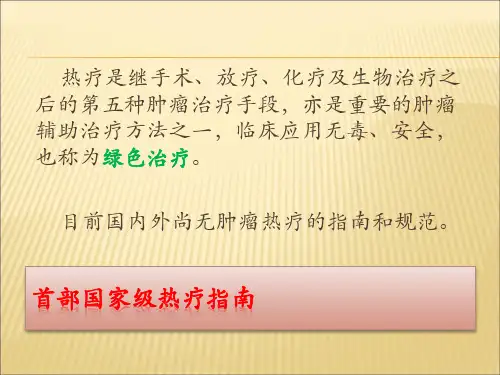 热疗是继手术、放疗、化疗及生物治疗之后的第五种肿瘤治疗手段，亦是重要的肿瘤辅助治疗方法之一，临床应用无毒、安全，也称为绿色治疗。

目前国内外尚无肿瘤热疗的指南和规范。

首部国家级热疗指南